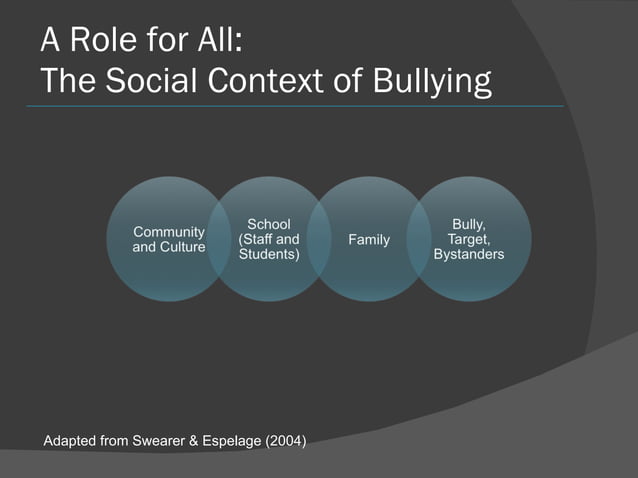 A Role for All:
The Social Context of Bullying

Community and Culture

School (Staff and Students)

Family

Bully, Target, Bystanders

Adapted from Swearer & Espelage (2004)